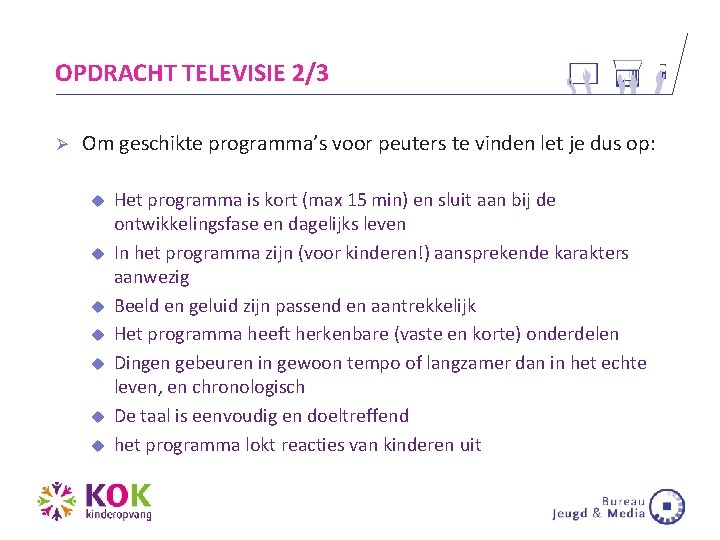 OPDRACHT TELEVISIE 2/3

➢ Om geschikte programma's voor peuters te vinden let je dus op:

◆ Het programma is kort (max 15 min) en sluit aan bij de ontwikkelingsfase en dagelijks leven
◆ In het programma zijn (voor kinderen!) aansprekende karakters aanwezig
◆ Beeld en geluid zijn passend en aantrekkelijk
◆ Het programma heeft herkenbare (vaste en korte) onderdelen
◆ Dingen gebeuren in gewoon tempo of langzamer dan in het echte leven, en chronologisch
◆ De taal is eenvoudig en doeltreffend
◆ het programma lokt reacties van kinderen uit

KOK kinderopvang

Bureau Jeugd & Media